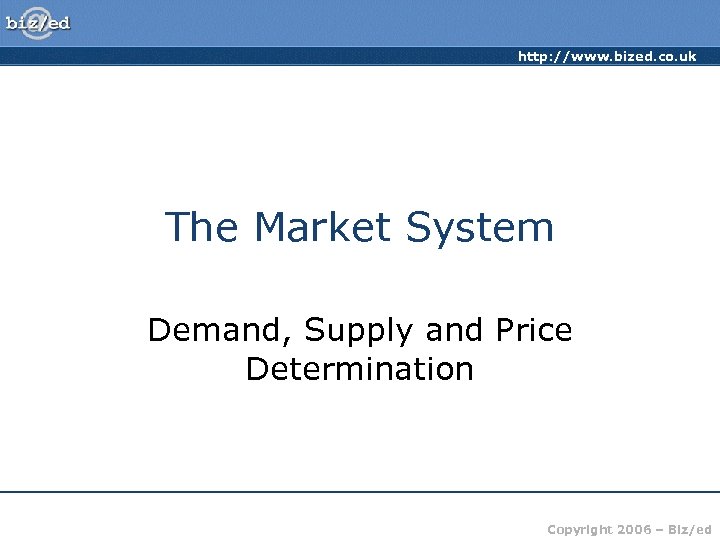 biz/ed

http://www.bized.co.uk

The Market System

Demand, Supply and Price Determination

Copyright 2006 – Biz/ed